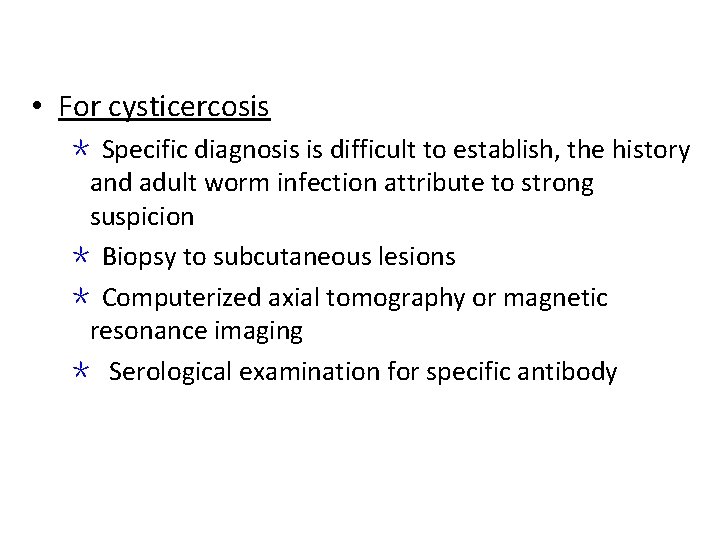 • For cysticercosis

* Specific diagnosis is difficult to establish, the history and adult worm infection attribute to strong suspicion

* Biopsy to subcutaneous lesions

* Computerized axial tomography or magnetic resonance imaging

* Serological examination for specific antibody